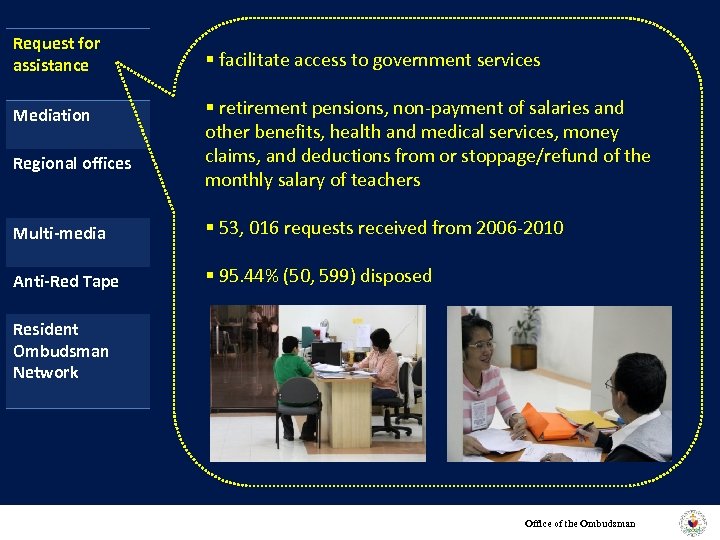 Request for assistance

Mediation

Regional offices

Multi-media

Anti-Red Tape

Resident Ombudsman Network

▪ facilitate access to government services

▪ retirement pensions, non-payment of salaries and other benefits, health and medical services, money claims, and deductions from or stoppage/refund of the monthly salary of teachers

▪ 53, 016 requests received from 2006-2010

▪ 95.44% (50, 599) disposed

Office of the Ombudsman